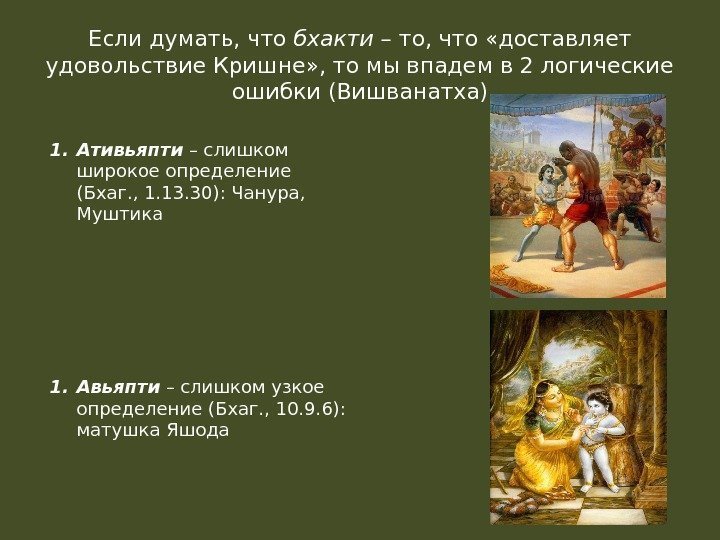 Если думать, что бхакти – то, что «доставляет удовольствие Кришне», то мы впадем в 2 логические ошибки (Вишванатха)

1. Ативьяпти – слишком широкое определение (Бхаг., 1.13.30): Чанура, Муштика

1. Авьяпти – слишком узкое определение (Бхаг., 10.9.6): матушка Яшода